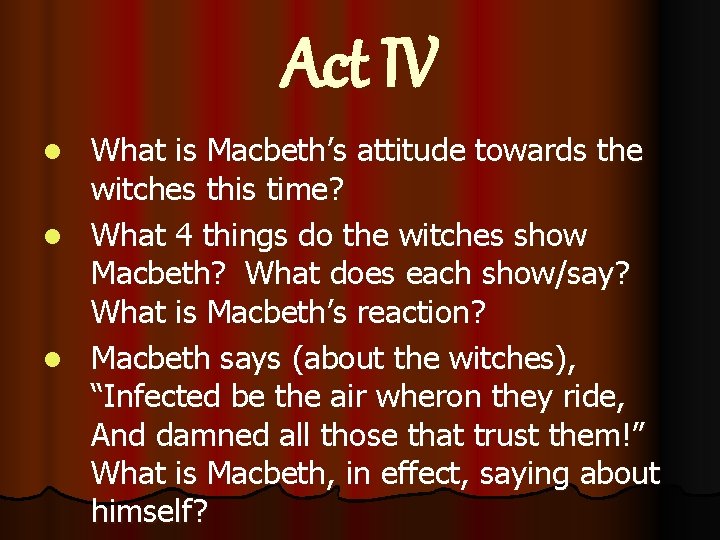 Act IV

• What is Macbeth's attitude towards the witches this time?
• What 4 things do the witches show Macbeth? What does each show/say? What is Macbeth's reaction?
• Macbeth says (about the witches), "Infected be the air wheron they ride, And damned all those that trust them!" What is Macbeth, in effect, saying about himself?